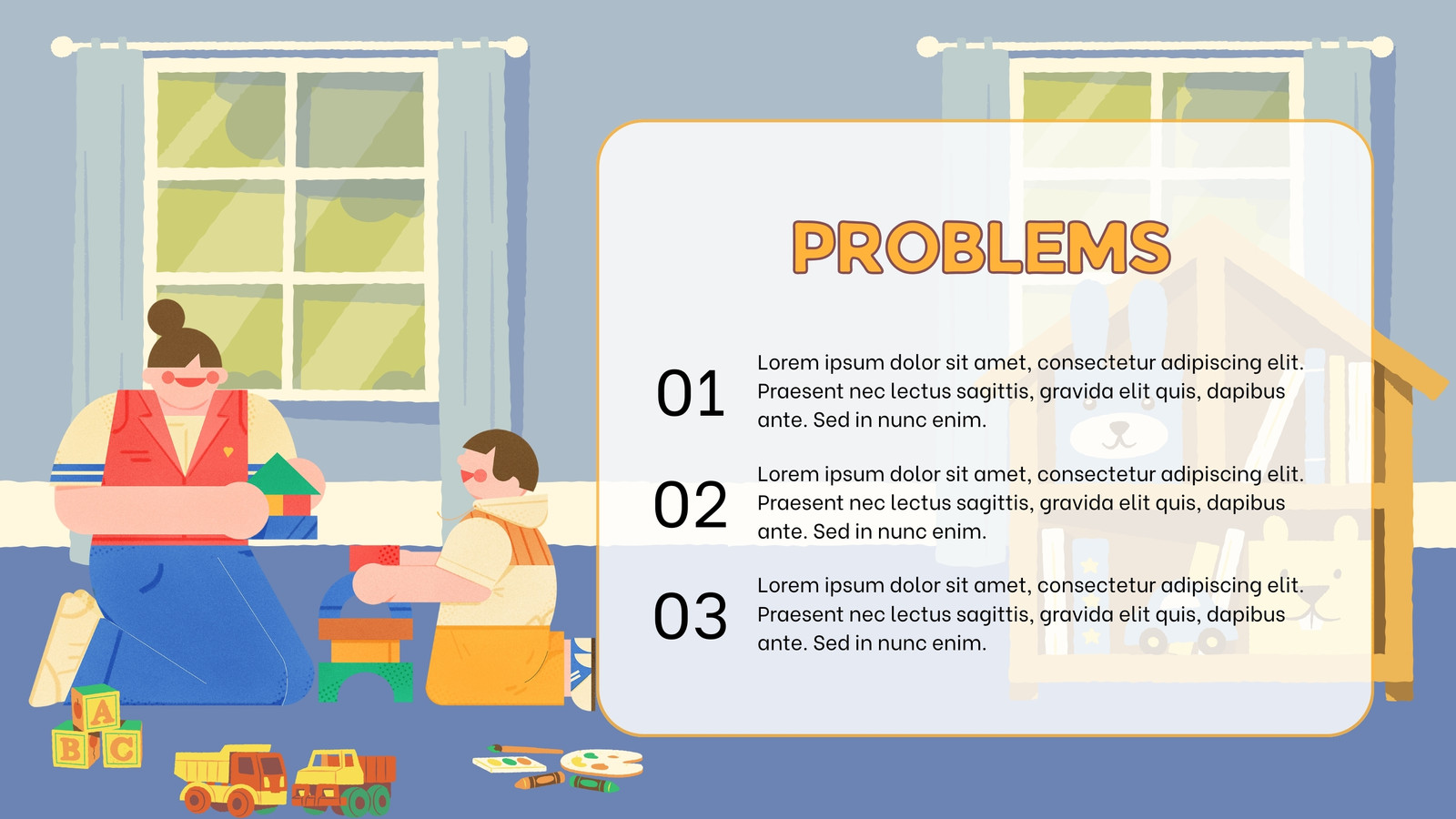 PROBLEMS

01
Lorem ipsum dolor sit amet, consectetur adipiscing elit. Praesent nec lectus sagittis, gravida elit quis, dapibus ante. Sed in nunc enim.

02
Lorem ipsum dolor sit amet, consectetur adipiscing elit. Praesent nec lectus sagittis, gravida elit quis, dapibus ante. Sed in nunc enim.

03
Lorem ipsum dolor sit amet, consectetur adipiscing elit. Praesent nec lectus sagittis, gravida elit quis, dapibus ante. Sed in nunc enim.

A
B
C